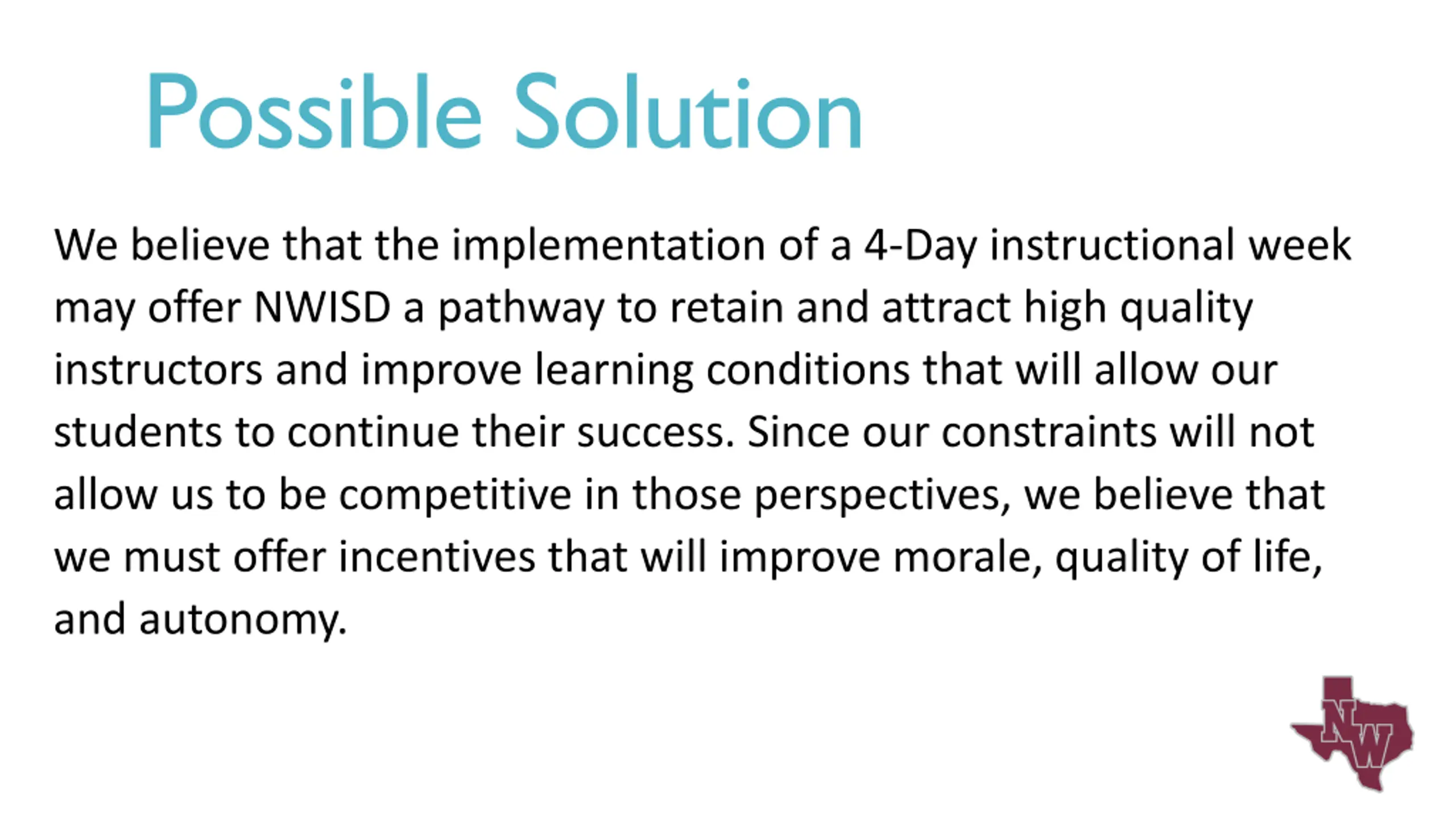 Possible Solution

We believe that the implementation of a 4-Day instructional week may offer NWISD a pathway to retain and attract high quality instructors and improve learning conditions that will allow our students to continue their success. Since our constraints will not allow us to be competitive in those perspectives, we believe that we must offer incentives that will improve morale, quality of life, and autonomy.

NW